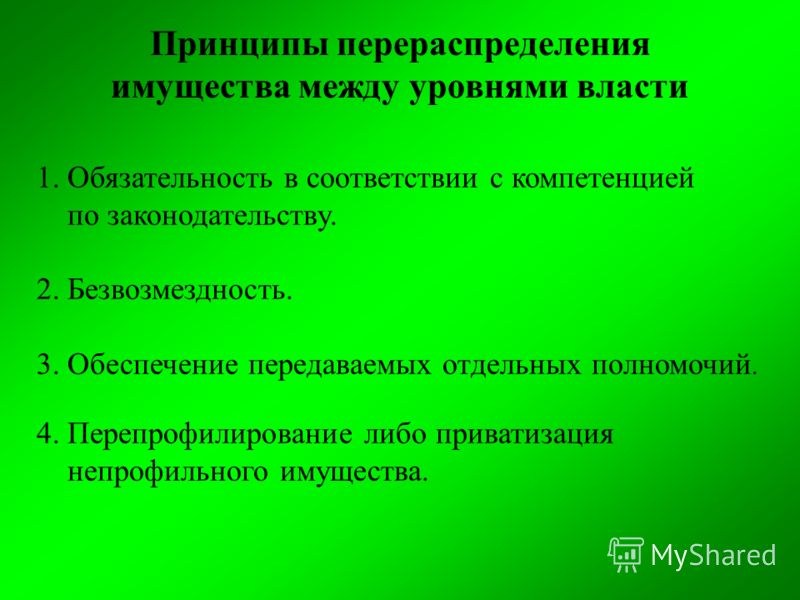 Принципы перераспределения имущества между уровнями власти

1. Обязательность в соответствии с компетенцией по законодательству.

2. Безвозмездность.

3. Обеспечение передаваемых отдельных полномочий.

4. Перепрофилирование либо приватизация непрофильного имущества.

MyShared